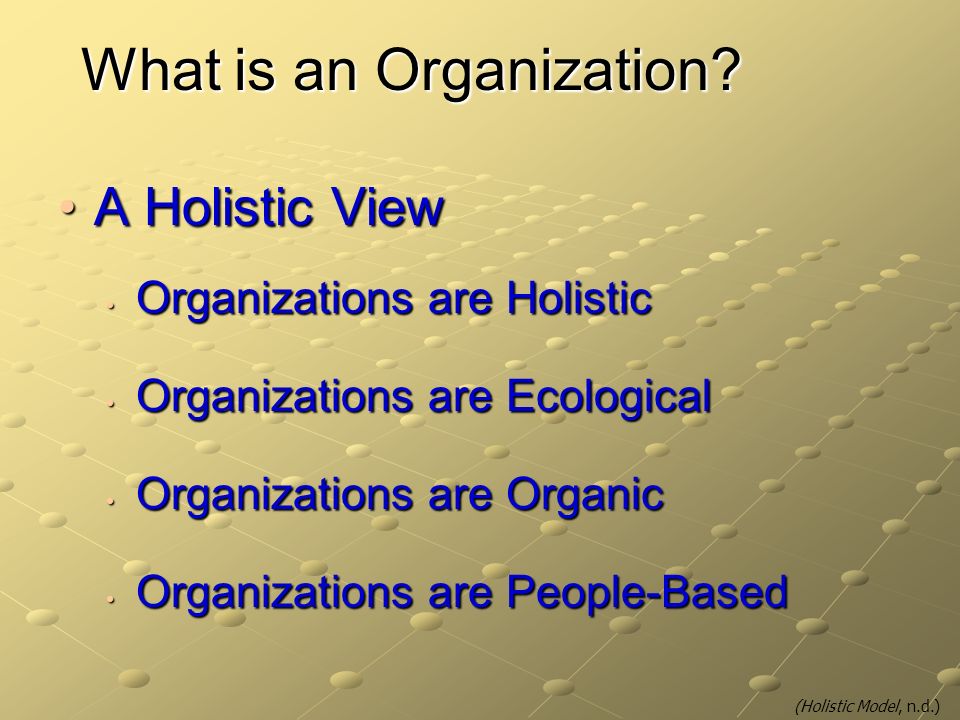 What is an Organization?

• A Holistic View

• Organizations are Holistic

• Organizations are Ecological

• Organizations are Organic

• Organizations are People-Based

(Holistic Model, n.d.)